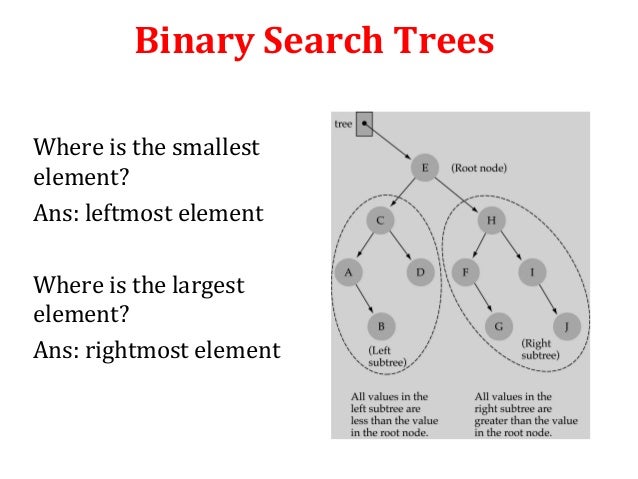 Binary Search Trees

Where is the smallest element?

Ans: leftmost element

Where is the largest element?

Ans: rightmost element

tree

E (Root node)

C

H

A

D

F

I

B

G

J

(Left subtree)

(Right subtree)

All values in the left subtree are less than the value in the root node.

All values in the right subtree are greater than the value in the root node.